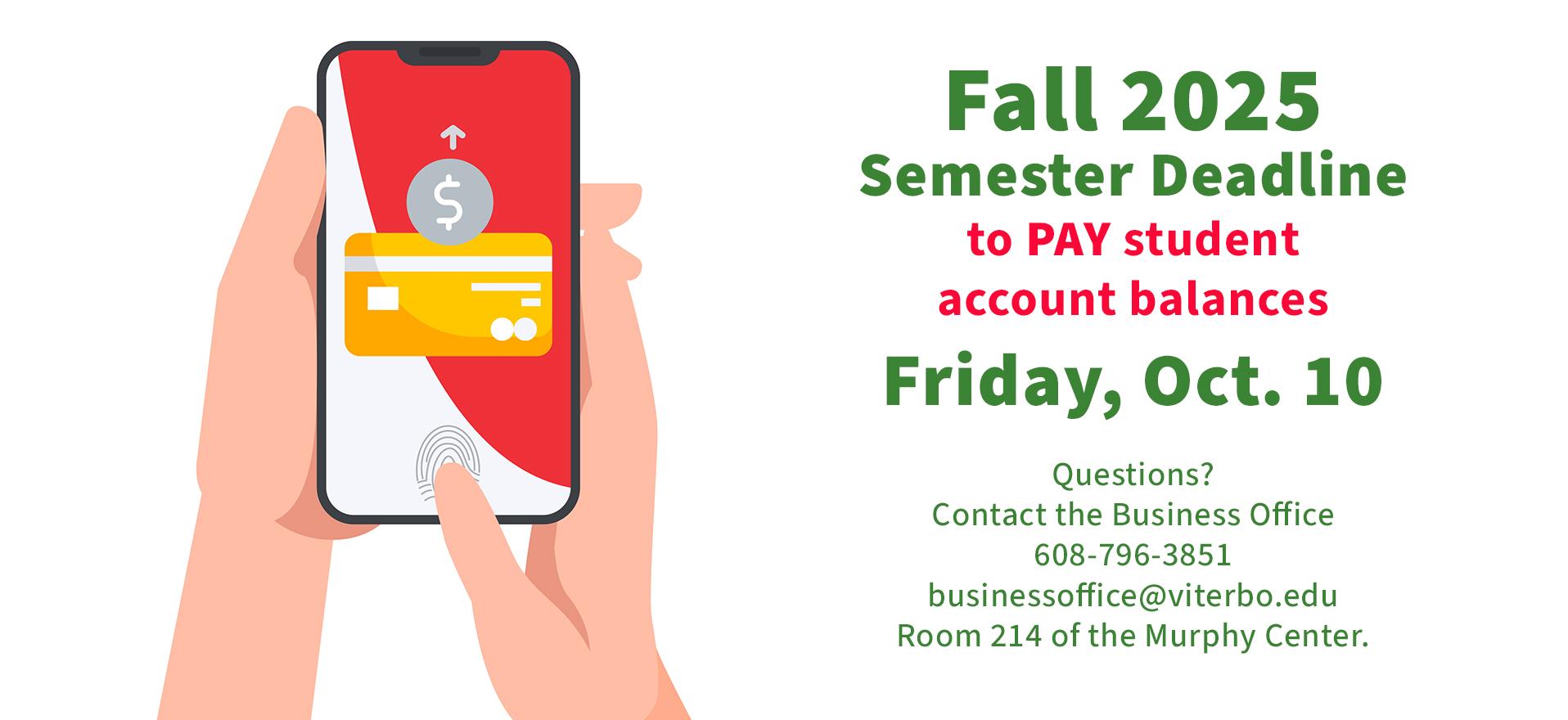 $

Fall 2025
Semester Deadline
to PAY student account balances
Friday, Oct. 10

Questions?
Contact the Business Office
608-796-3851
businessoffice@viterbo.edu
Room 214 of the Murphy Center.